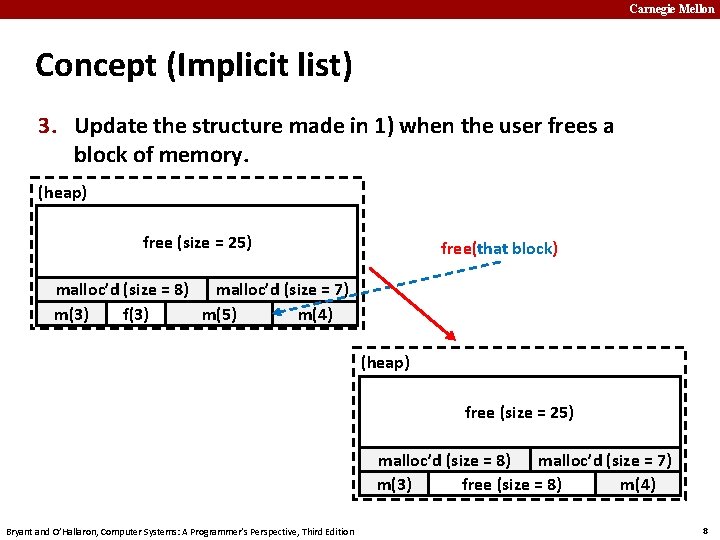 Carnegie Mellon

Concept (Implicit list)

3. Update the structure made in 1) when the user frees a block of memory.

(heap)

free (size = 25)

malloc'd (size = 8) malloc'd (size = 7)

m(3) f(3) m(5) m(4)

free(that block)

(heap)

free (size = 25)

malloc'd (size = 8) malloc'd (size = 7)

m(3) free (size = 8) m(4)

Bryant and O'Hallaron, Computer Systems: A Programmer's Perspective, Third Edition

8